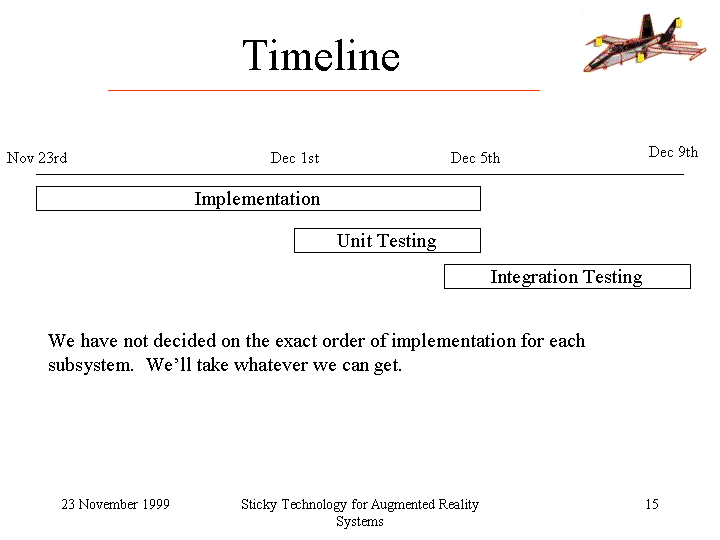 Timeline

Nov 23rd
Dec 1st
Dec 5th
Dec 9th

Implementation

Unit Testing

Integration Testing

We have not decided on the exact order of implementation for each subsystem. We'll take whatever we can get.

23 November 1999

Sticky Technology for Augmented Reality Systems

15